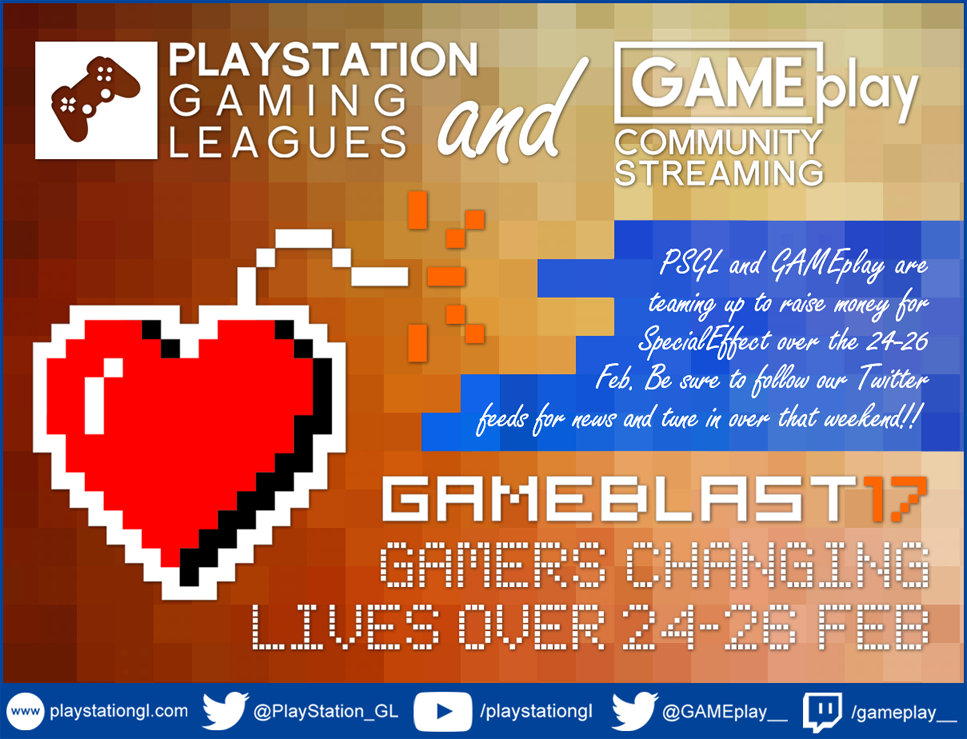 PLAYSTATION GAMING LEAGUES and GAMEplay COMMUNITY STREAMING

PSGL and GAMEplay are teaming up to raise money for SpecialEffect over the 24-26 Feb. Be sure to follow our Twitter feeds for news and tune in over that weekend!!

GAMEBLAST17
GAMERS CHANGING LIVES OVER 24-26 FEB

www playstationgl.com @PlayStation_GL /playstationgl @GAMEplay__ /gameplay__